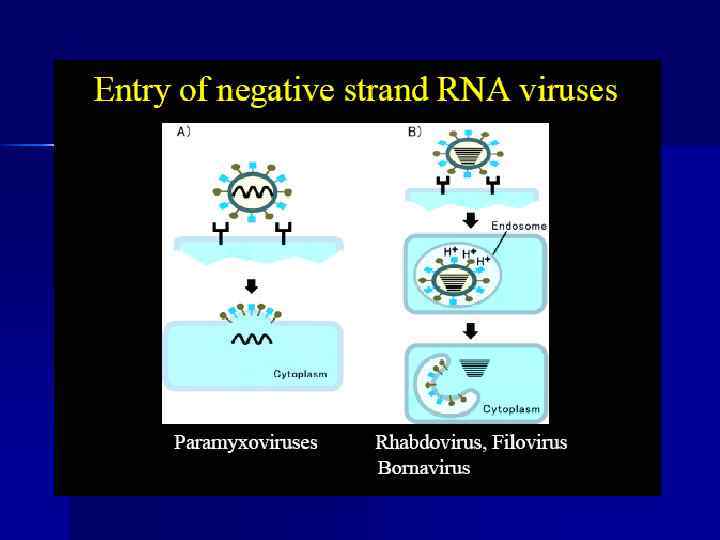 Entry of negative strand RNA viruses

A)

Cytoplasm

B)

Endosome

$H^+$ $H^+$ $H^+$

Cytoplasm

Paramyxoviruses

Rhabdovirus, Filovirus
Bornavirus